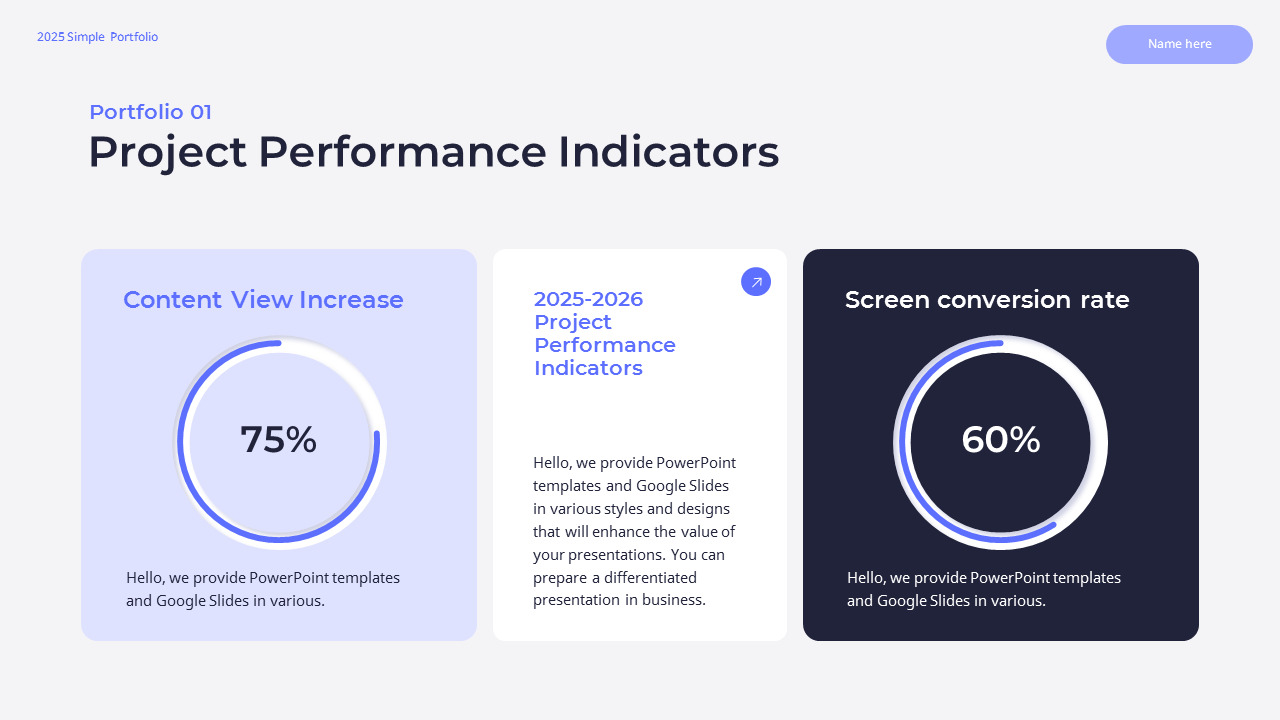 2025 Simple Portfolio

Name here

Portfolio 01
Project Performance Indicators

Content View Increase

75%

Hello, we provide PowerPoint templates and Google Slides in various.

2025-2026 Project Performance Indicators

Hello, we provide PowerPoint templates and Google Slides in various styles and designs that will enhance the value of your presentations. You can prepare a differentiated presentation in business.

Screen conversion rate

60%

Hello, we provide PowerPoint templates and Google Slides in various.